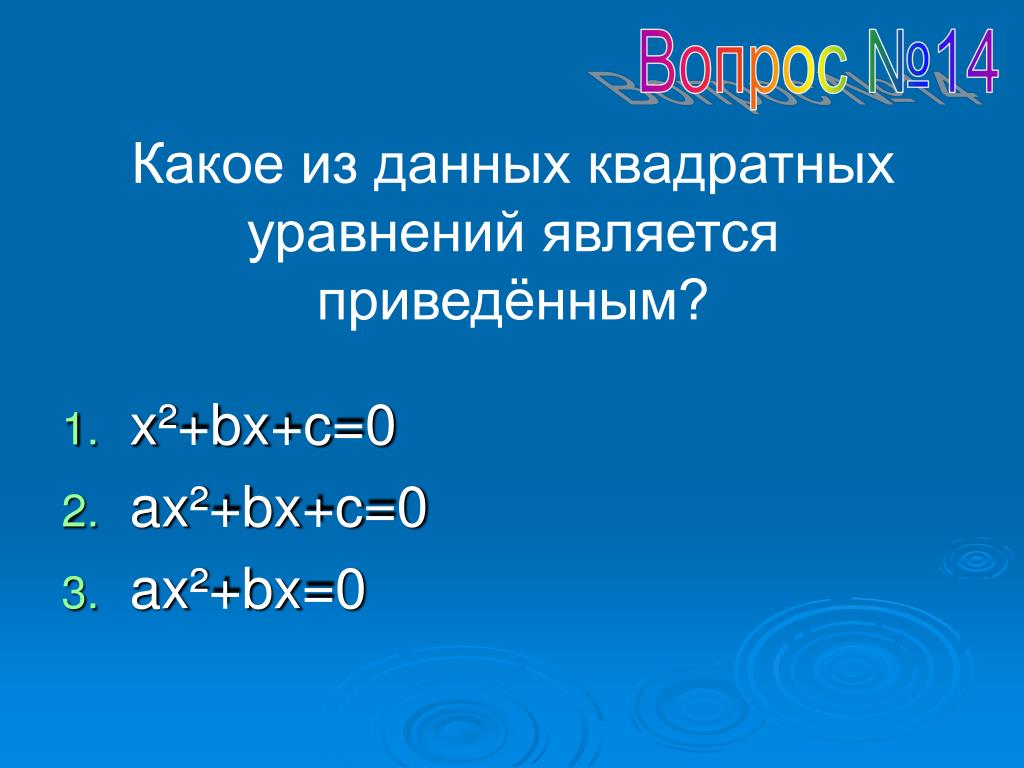 Вопрос №14

Какое из данных квадратных уравнений является приведённым?

1. $x^2+bx+c=0$
2. $ax^2+bx+c=0$
3. $ax^2+bx=0$